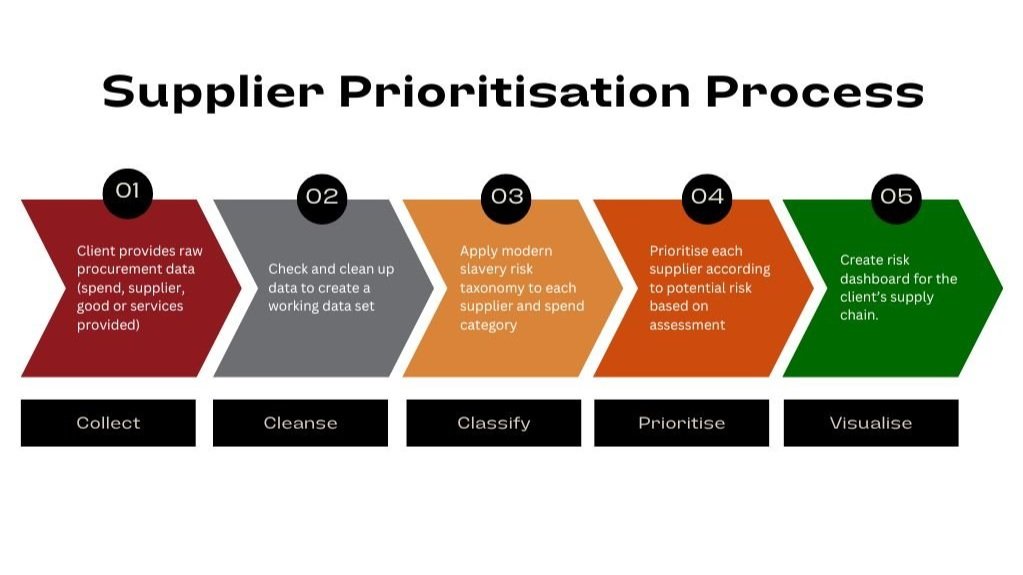 Supplier Prioritisation Process

01

Client provides raw procurement data (spend, supplier, good or services provided)

Collect

02

Check and clean up data to create a working data set

Cleanse

03

Apply modern slavery risk taxonomy to each supplier and spend category

Classify

04

Prioritise each supplier according to potential risk based on assessment

Prioritise

05

Create risk dashboard for the client's supply chain.

Visualise